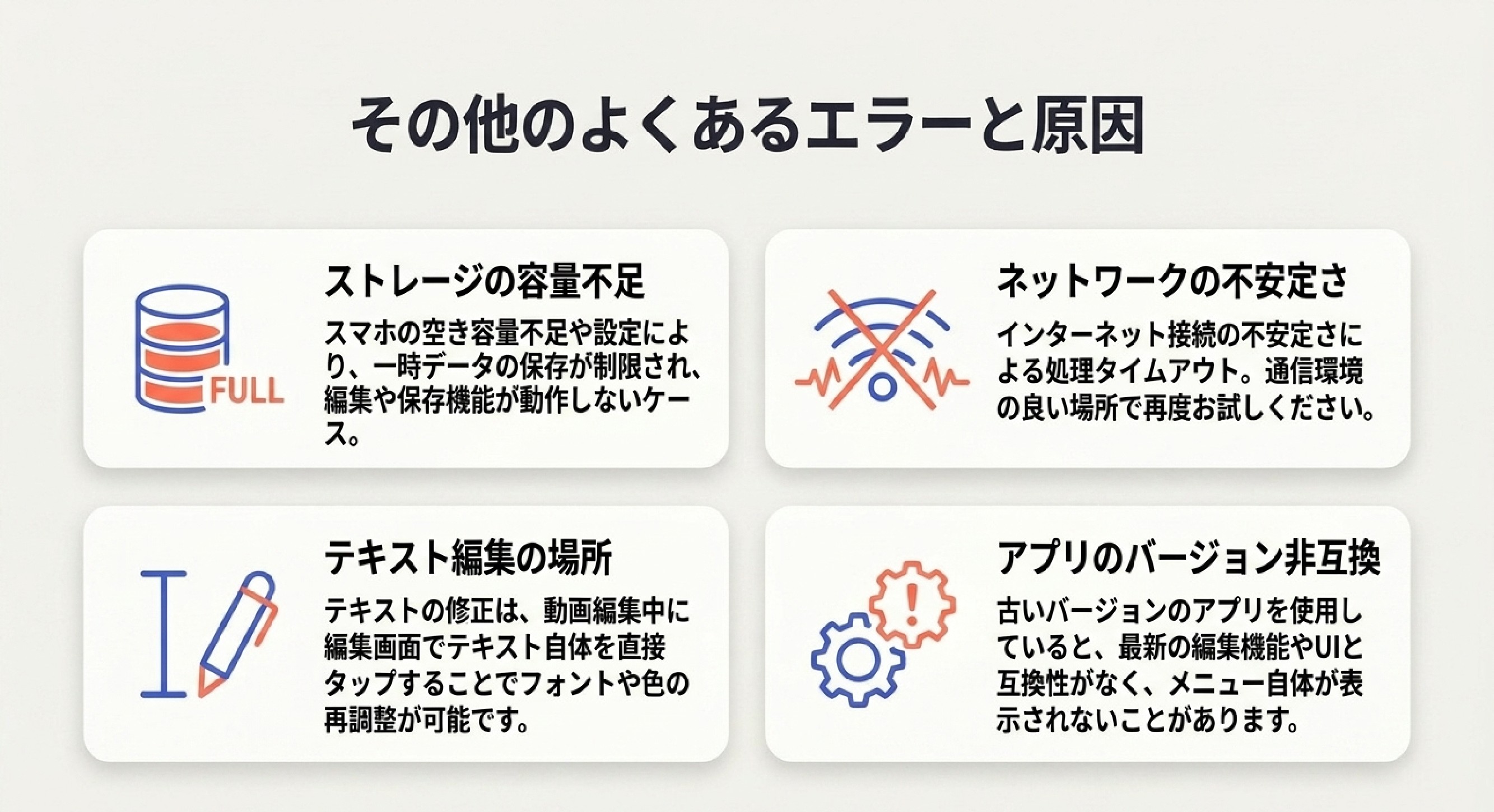 その他のよくあるエラーと原因

FULL

ストレージの容量不足

スマホの空き容量不足や設定により、一時データの保存が制限され、編集や保存機能が動作しないケース。

ネットワークの不安定さ

インターネット接続の不安定さによる処理タイムアウト。通信環境の良い場所で再度お試しください。

テキスト編集の場所

テキストの修正は、動画編集中に編集画面でテキスト自体を直接タップすることでフォントや色の再調整が可能です。

アプリのバージョン非互換

古いバージョンのアプリを使用していると、最新の編集機能やUIと互換性がなく、メニュー自体が表示されないことがあります。